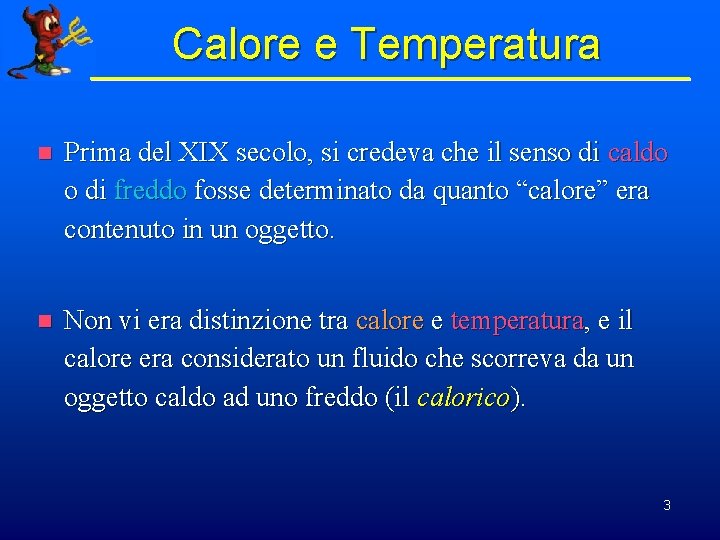 Calore e Temperatura

Prima del XIX secolo, si credeva che il senso di caldo o di freddo fosse determinato da quanto “calore” era contenuto in un oggetto.

Non vi era distinzione tra calore e temperatura, e il calore era considerato un fluido che scorreva da un oggetto caldo ad uno freddo (il calorico).

3